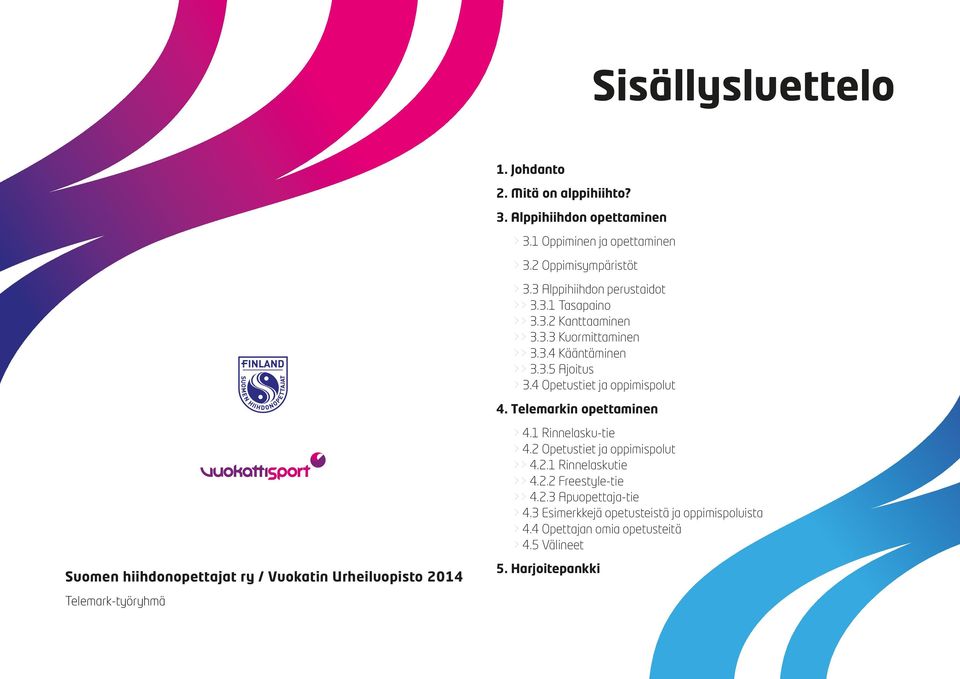 FINLAND
SUOMEN HIIHDONOPETTAJAT

vuokattisport

Suomen hiihdonopettajat ry / Vuokatin Urheiluopisto 2014

Telemark-työryhmä

Sisällysluettelo

1. Johdanto

2. Mitä on alppihiihto?

3. Alppihiihdon opettaminen

> 3.1 Oppiminen ja opettaminen

> 3.2 Oppimisympäristöt

> 3.3 Alppihiihdon perustaidot
>> 3.3.1 Tasapaino
>> 3.3.2 Kanttaaminen
>> 3.3.3 Kuormittaminen
>> 3.3.4 Kääntäminen
>> 3.3.5 Ajoitus
> 3.4 Opetustiet ja oppimispolut

4. Telemarkin opettaminen

> 4.1 Rinnelasku-tie
> 4.2 Opetustiet ja oppimispolut
>> 4.2.1 Rinnelaskutie
>> 4.2.2 Freestyle-tie
>> 4.2.3 Apuopettaja-tie
> 4.3 Esimerkkejä opetusteistä ja oppimispoluista
> 4.4 Opettajan omia opetusteitä
> 4.5 Välineet

5. Harjoitepankki